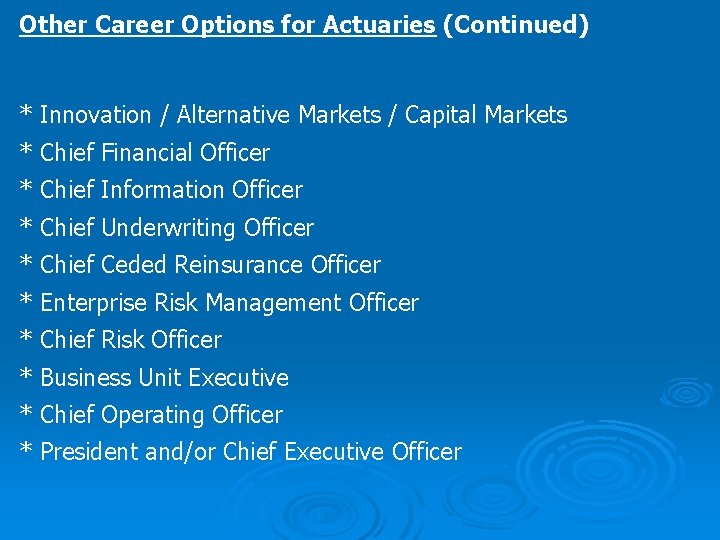 Other Career Options for Actuaries (Continued)

* Innovation / Alternative Markets / Capital Markets
* Chief Financial Officer
* Chief Information Officer
* Chief Underwriting Officer
* Chief Ceded Reinsurance Officer
* Enterprise Risk Management Officer
* Chief Risk Officer
* Business Unit Executive
* Chief Operating Officer
* President and/or Chief Executive Officer